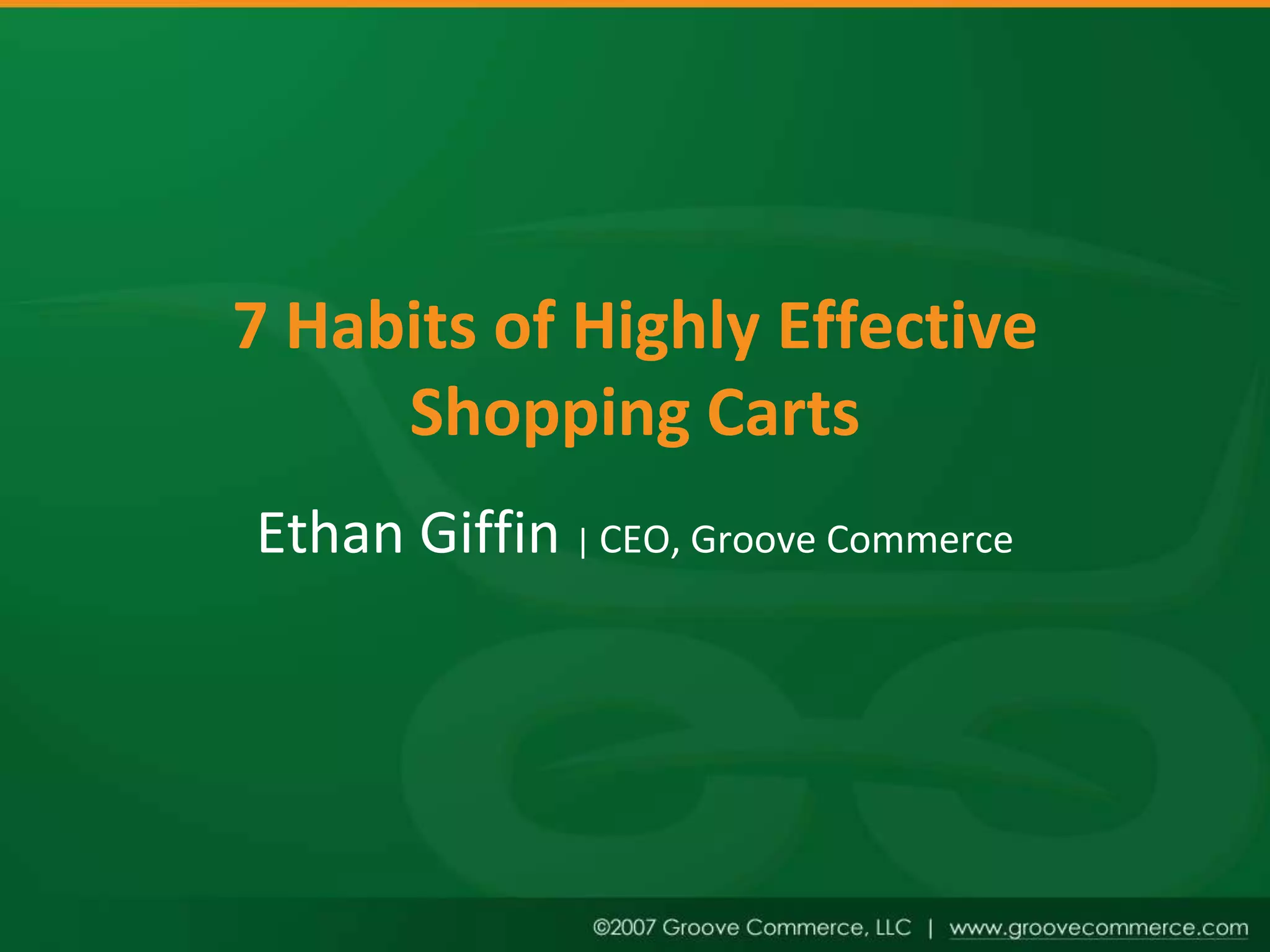 7 Habits of Highly Effective Shopping Carts

Ethan Giffin | CEO, Groove Commerce

©2007 Groove Commerce, LLC | www.groovecommerce.com